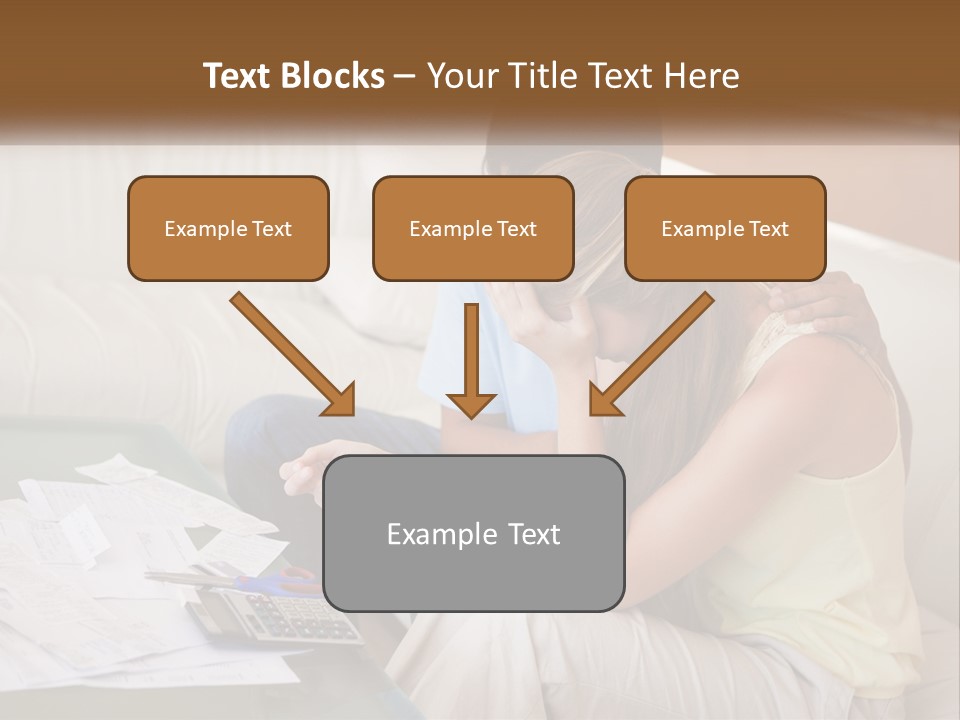 Text Blocks – Your Title Text Here

Example Text

Example Text

Example Text

Example Text